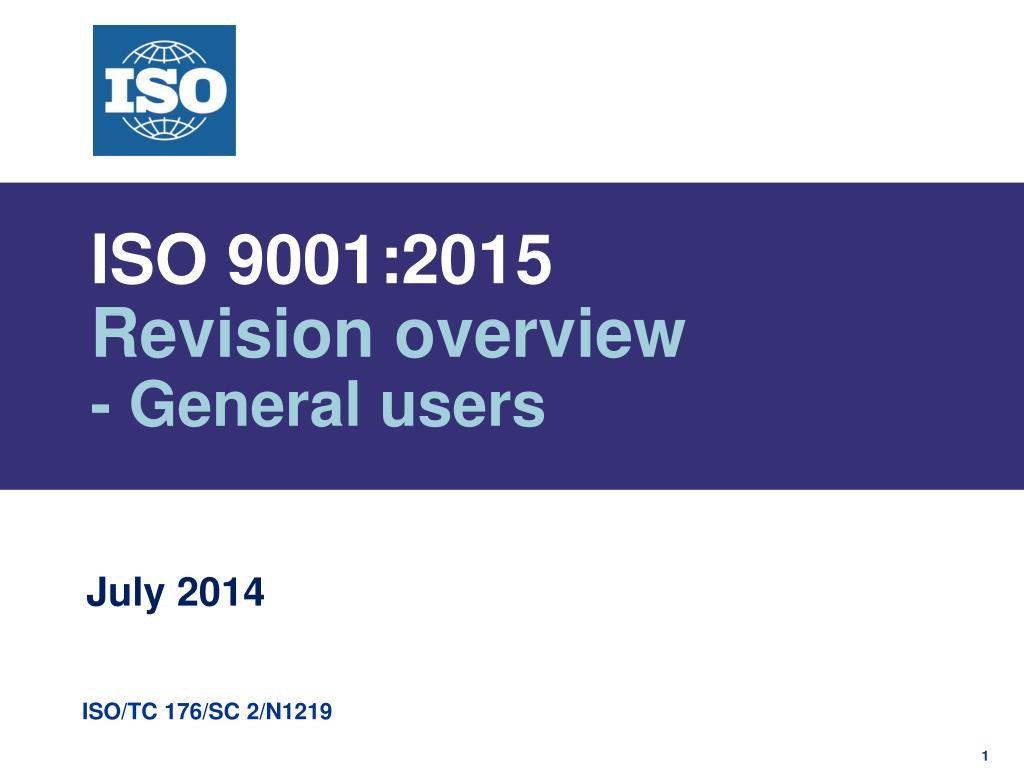 ISO

ISO 9001:2015
Revision overview
- General users

July 2014

ISO/TC 176/SC 2/N1219

1